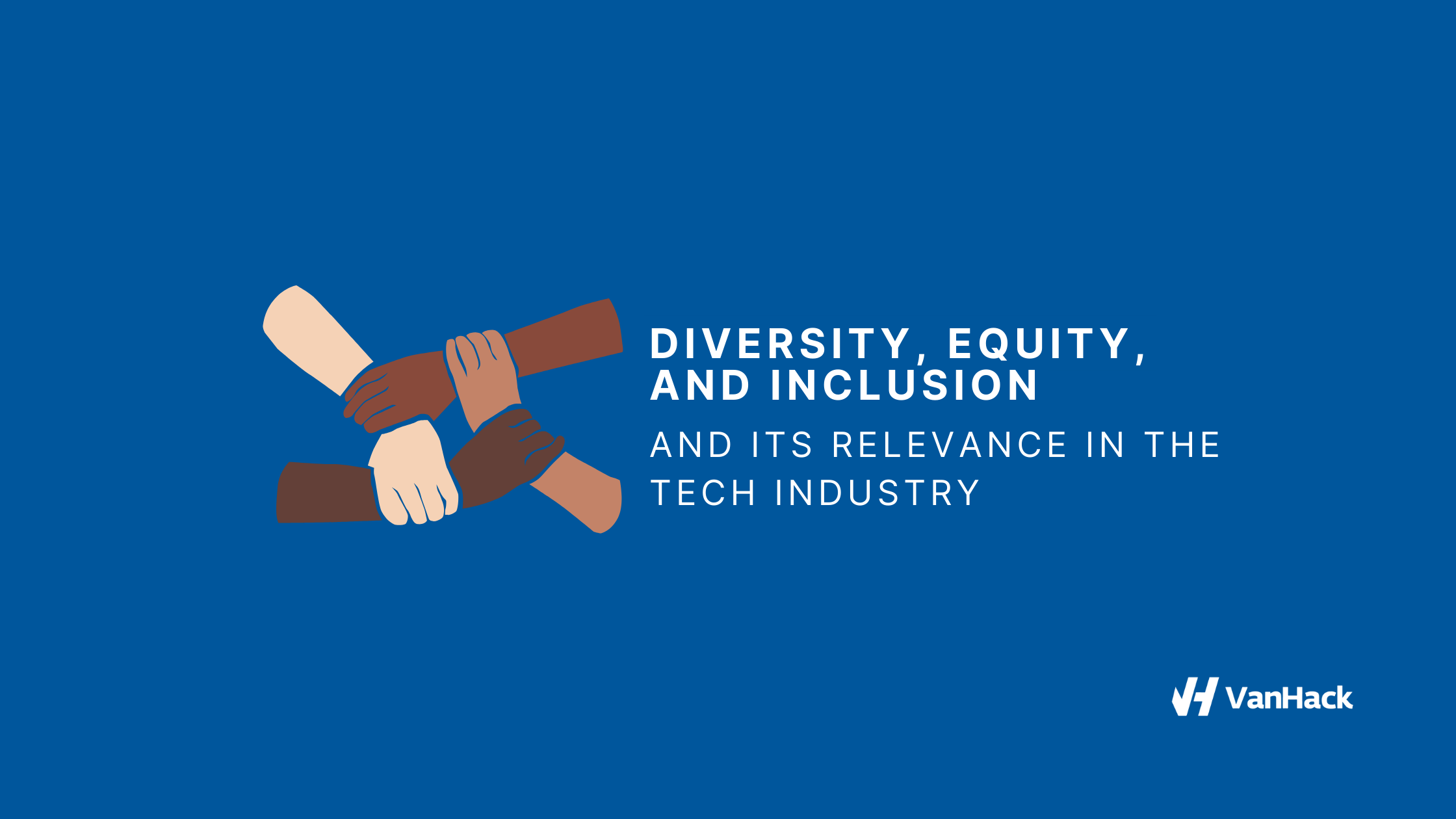 DIVERSITY, EQUITY, AND INCLUSION

AND ITS RELEVANCE IN THE TECH INDUSTRY

VanHack